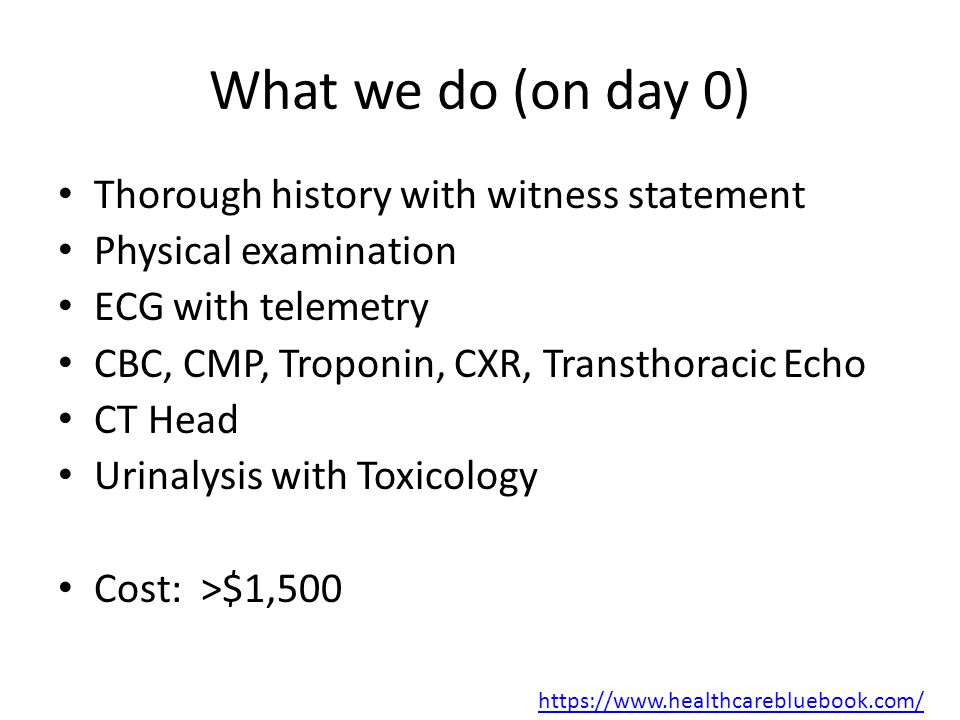 What we do (on day 0)

• Thorough history with witness statement
• Physical examination
• ECG with telemetry
• CBC, CMP, Troponin, CXR, Transthoracic Echo
• CT Head
• Urinalysis with Toxicology

• Cost: >\$1,500

https://www.healthcarebluebook.com/